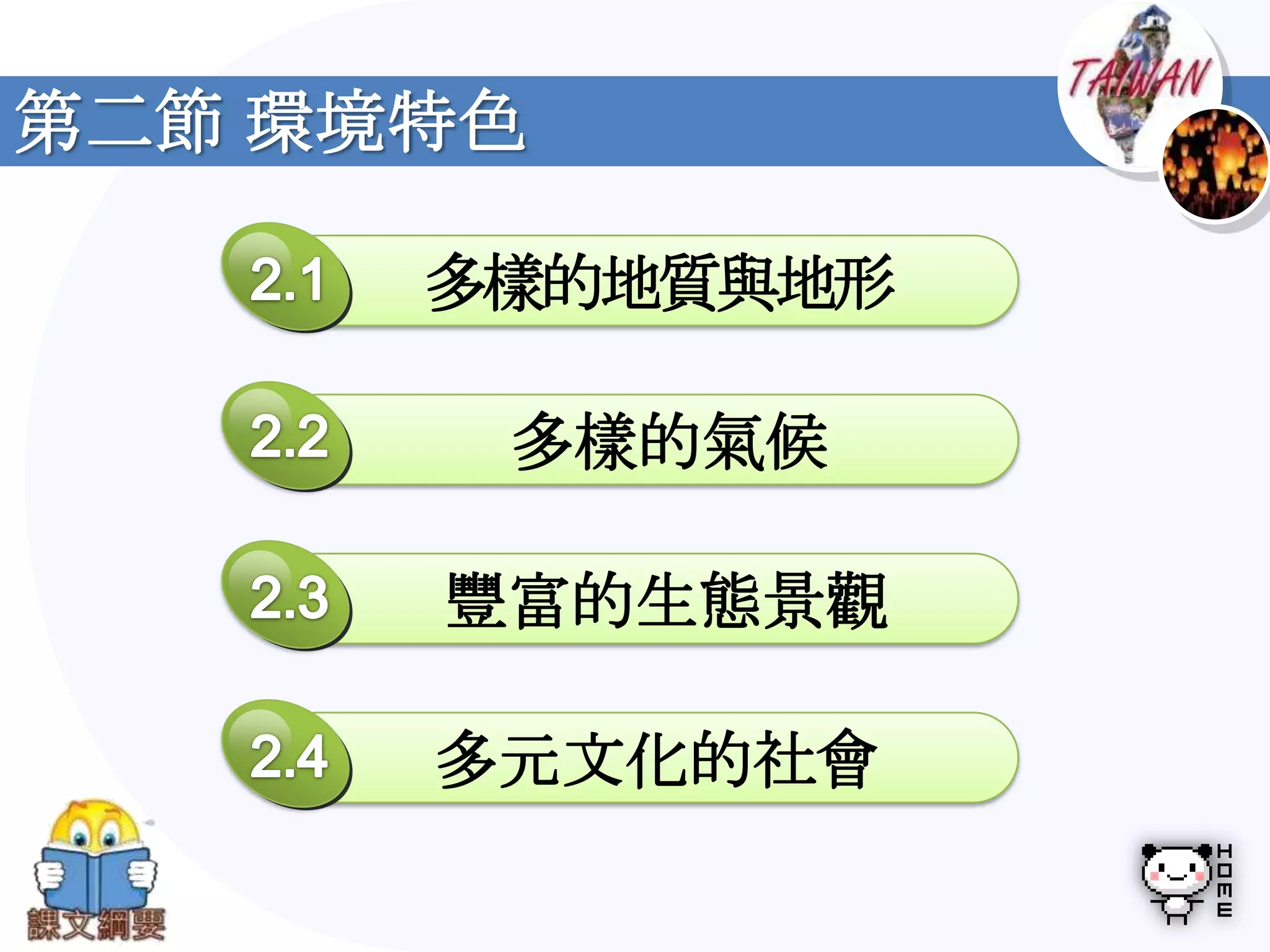 第二節 環境特色

TAIWAN

2.1 多樣的地質與地形

2.2 多樣的氣候

2.3 豐富的生態景觀

2.4 多元文化的社會

課文綱要

HOME